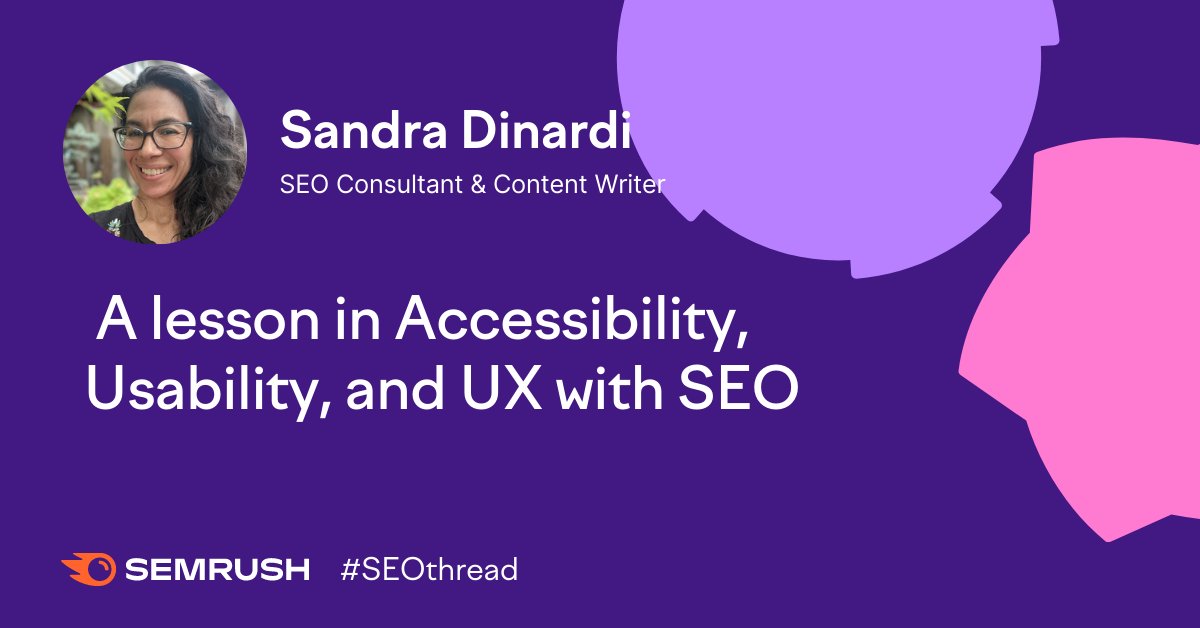 Sandra Dinardi
SEO Consultant & Content Writer

A lesson in Accessibility, Usability, and UX with SEO

SEMRUSH #SEOthread